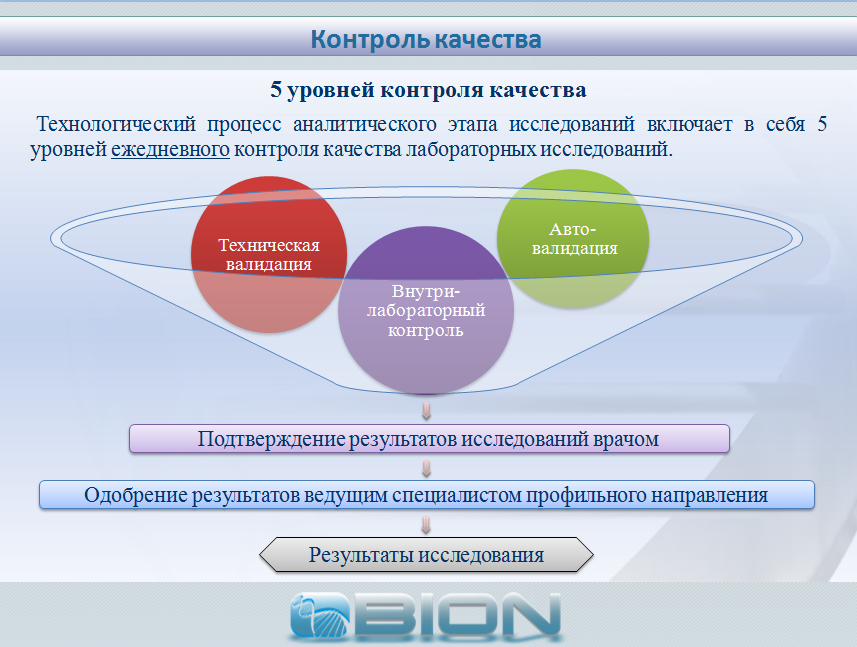 Контроль качества

5 уровней контроля качества

Технологический процесс аналитического этапа исследований включает в себя 5 уровней ежедневного контроля качества лабораторных исследований.

Техническая валидация

Внутри-лабораторный контроль

Авто-валидация

Подтверждение результатов исследований врачом

Одобрение результатов ведущим специалистом профильного направления

Результаты исследования

BION